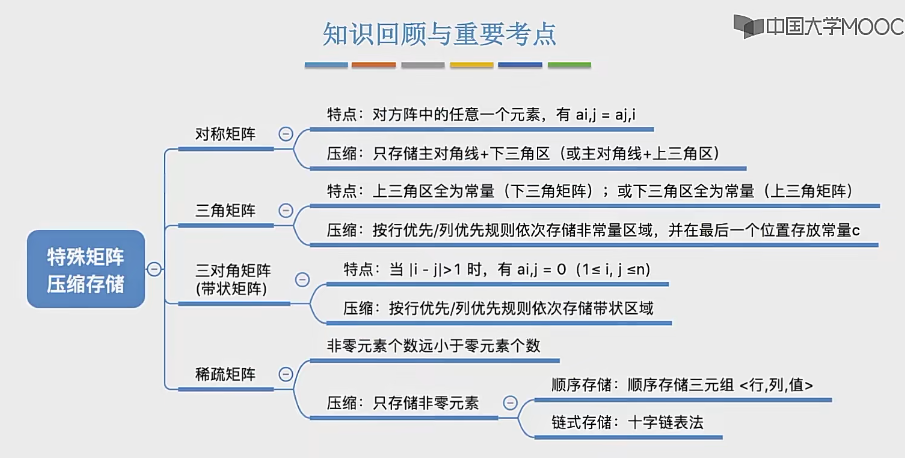 知识回顾与重要考点

中国大学MOOC

特殊矩阵压缩存储

对称矩阵

特点：对方阵中的任意一个元素，有 ai,j = aj,i

压缩：只存储主对角线+下三角区（或主对角线+上三角区）

三角矩阵

特点：上三角区全为常量（下三角矩阵）；或下三角区全为常量（上三角矩阵）

压缩：按行优先/列优先规则依次存储非常量区域，并在最后一个位置存放常量c

三对角矩阵（带状矩阵）

特点：当 |i - j|>1 时，有 ai,j = 0（1≤ i, j ≤n）

压缩：按行优先/列优先规则依次存储带状区域

稀疏矩阵

非零元素个数远小于零元素个数

压缩：只存储非零元素

顺序存储：顺序存储三元组 <行,列,值>

链式存储：十字链表法